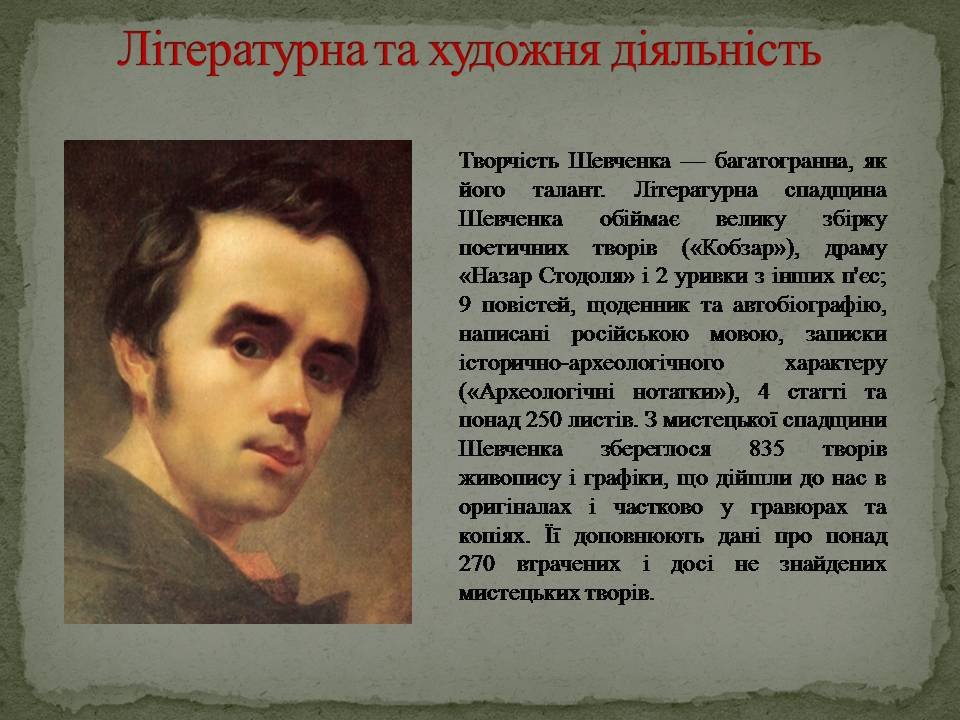 Літературна та художня діяльність

Творчість Шевченка — багатогранна, як його талант. Літературна спадщина Шевченка обіймає велику збірку поетичних творів («Кобзар»), драму «Назар Стодоля» і 2 уривки з інших п'єс; 9 повістей, щоденник та автобіографію, написані російською мовою, записки історично-археологічного характеру («Археологічні нотатки»), 4 статті та понад 250 листів. З мистецької спадщини Шевченка збереглося 835 творів живопису і графіки, що дійшли до нас в оригіналах і частково у гравюрах та копіях. Її доповнюють дані про понад 270 втрачених і досі не знайдених мистецьких творів.